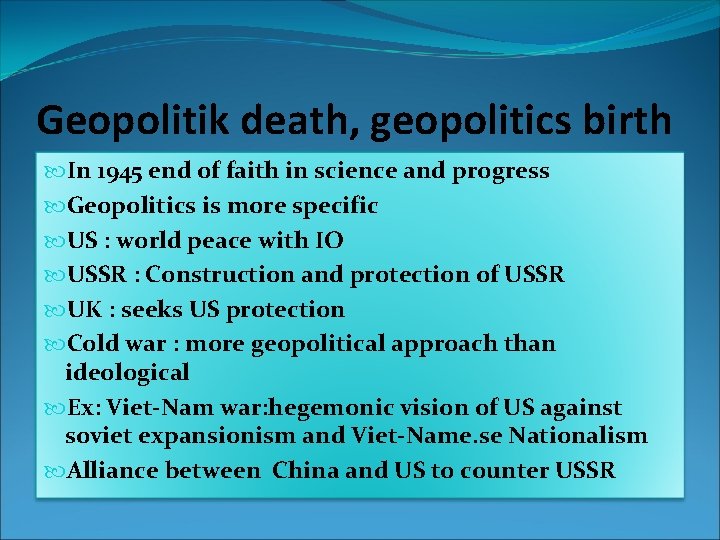 Geopolitik death, geopolitics birth

In 1945 end of faith in science and progress

Geopolitics is more specific

US : world peace with IO

USSR : Construction and protection of USSR

UK : seeks US protection

Cold war : more geopolitical approach than ideological

Ex: Viet-Nam war:hegemonic vision of US against soviet expansionism and Viet-Name.se Nationalism

Alliance between China and US to counter USSR